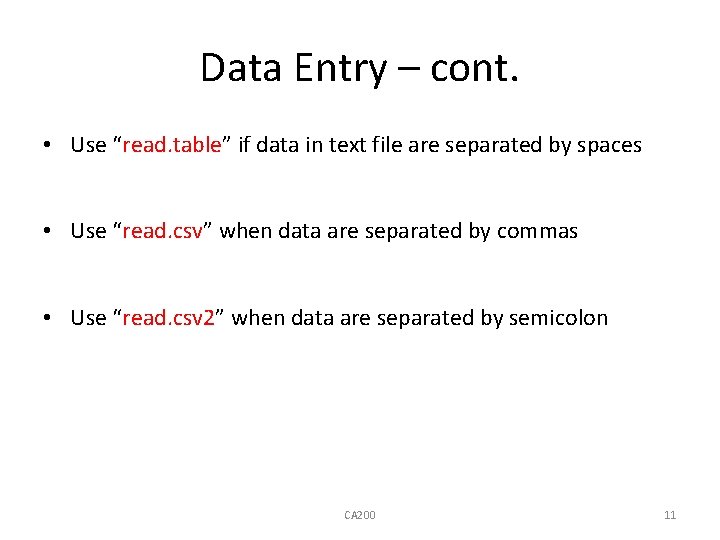 Data Entry – cont.

• Use “read.table” if data in text file are separated by spaces

• Use “read.csv” when data are separated by commas

• Use “read.csv2” when data are separated by semicolon

CA200

11